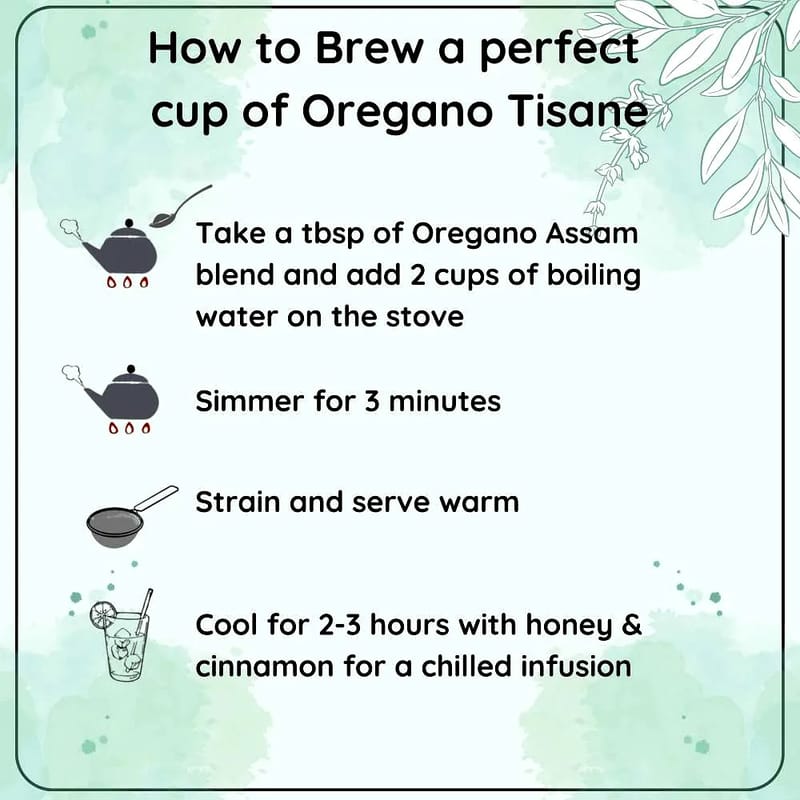 How to Brew a perfect cup of Oregano Tisane

Take a tbsp of Oregano Assam blend and add 2 cups of boiling water on the stove

Simmer for 3 minutes

Strain and serve warm

Cool for 2-3 hours with honey & cinnamon for a chilled infusion